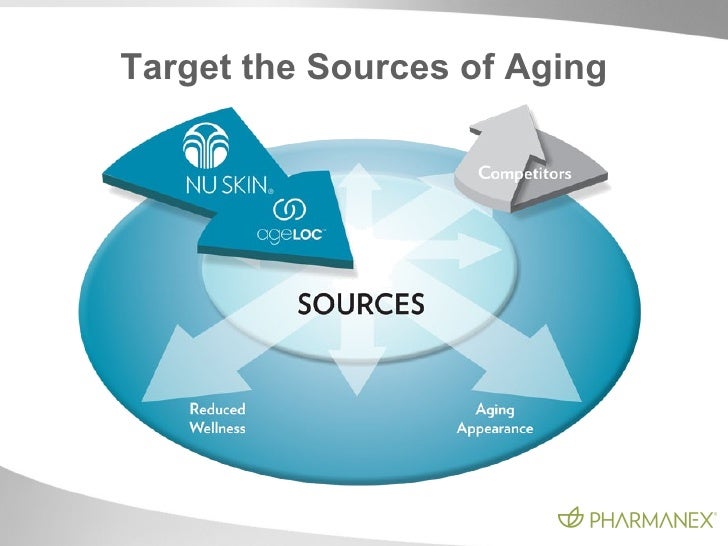 Target the Sources of Aging

NU SKIN®

ageLOC™

Competitors

SOURCES

Reduced Wellness

Aging Appearance

PHARMANEX®